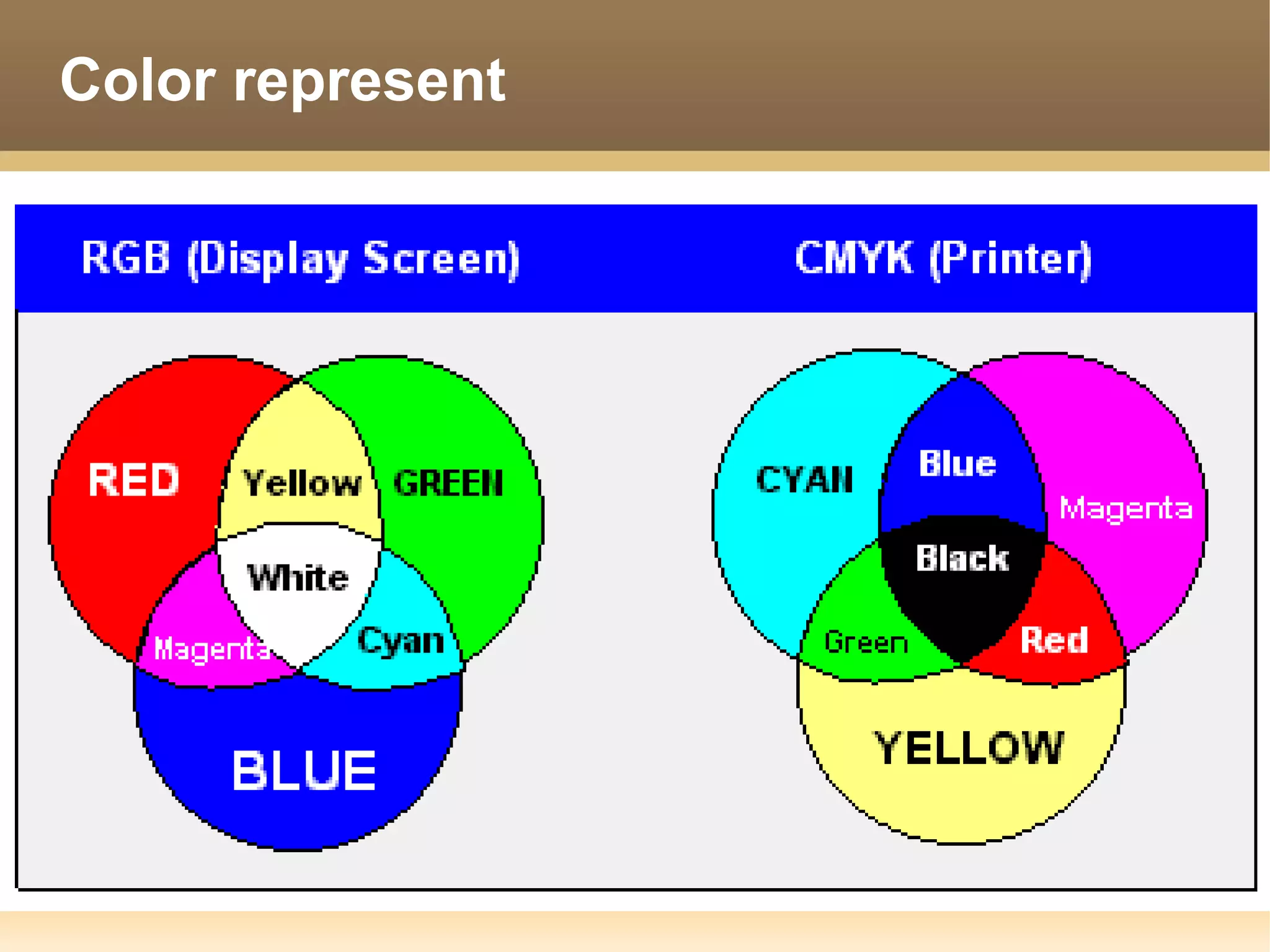 Color represent

RGB (Display Screen)

RED Yellow GREEN White Magenta Cyan BLUE

CMYK (Printer)

CYAN Blue Magenta Black Green Red YELLOW